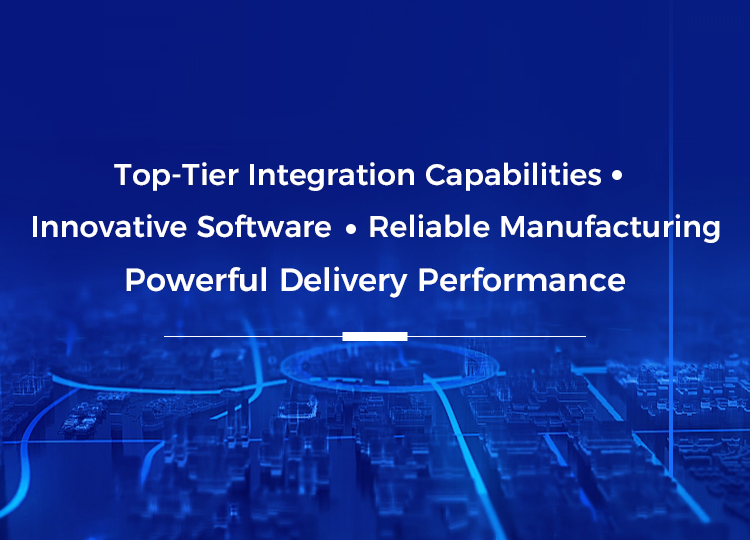 Top-Tier Integration Capabilities •
Innovative Software • Reliable Manufacturing
Powerful Delivery Performance